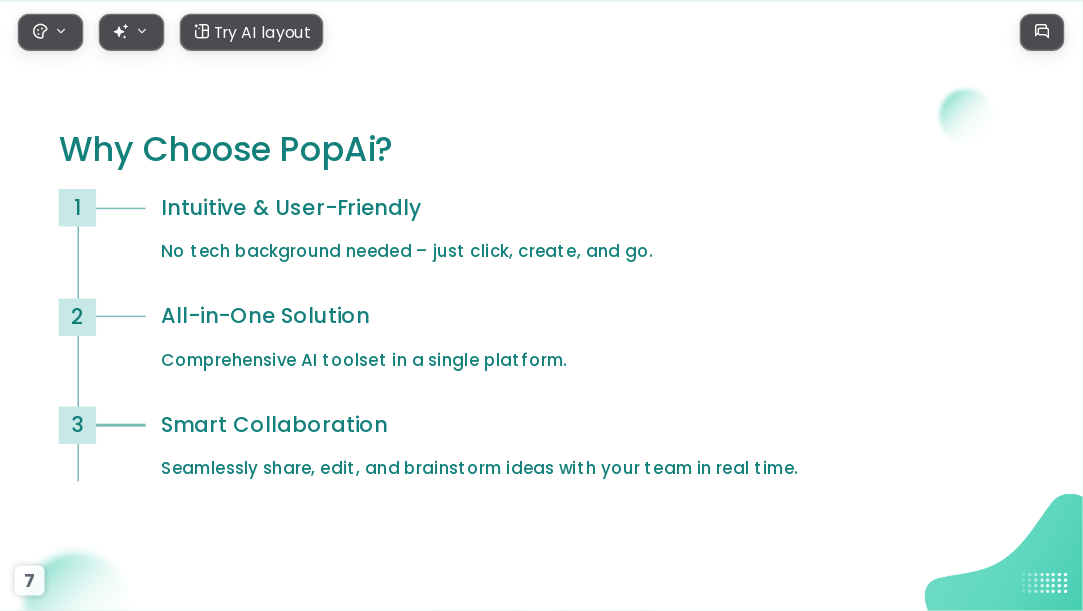 Try AI layout

Why Choose PopAi?

1

Intuitive & User-Friendly

No tech background needed – just click, create, and go.

2

All-in-One Solution

Comprehensive AI toolset in a single platform.

3

Smart Collaboration

Seamlessly share, edit, and brainstorm ideas with your team in real time.

7